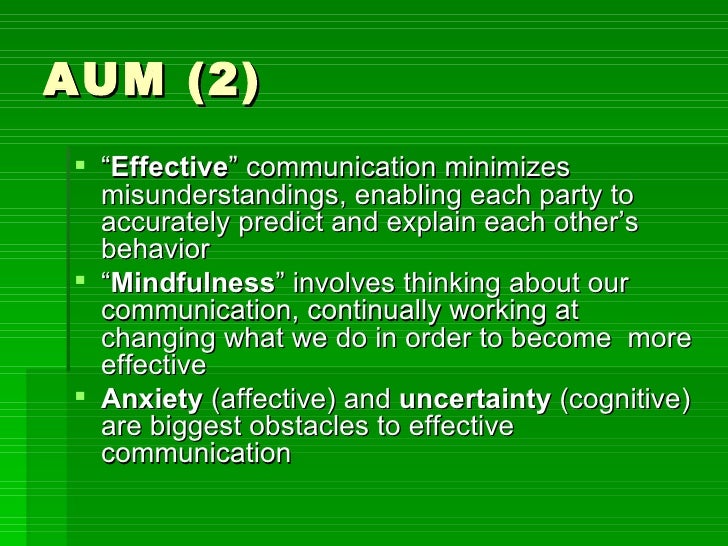 AUM (2)

▪ “Effective” communication minimizes misunderstandings, enabling each party to accurately predict and explain each other’s behavior

▪ “Mindfulness” involves thinking about our communication, continually working at changing what we do in order to become more effective

▪ Anxiety (affective) and uncertainty (cognitive) are biggest obstacles to effective communication